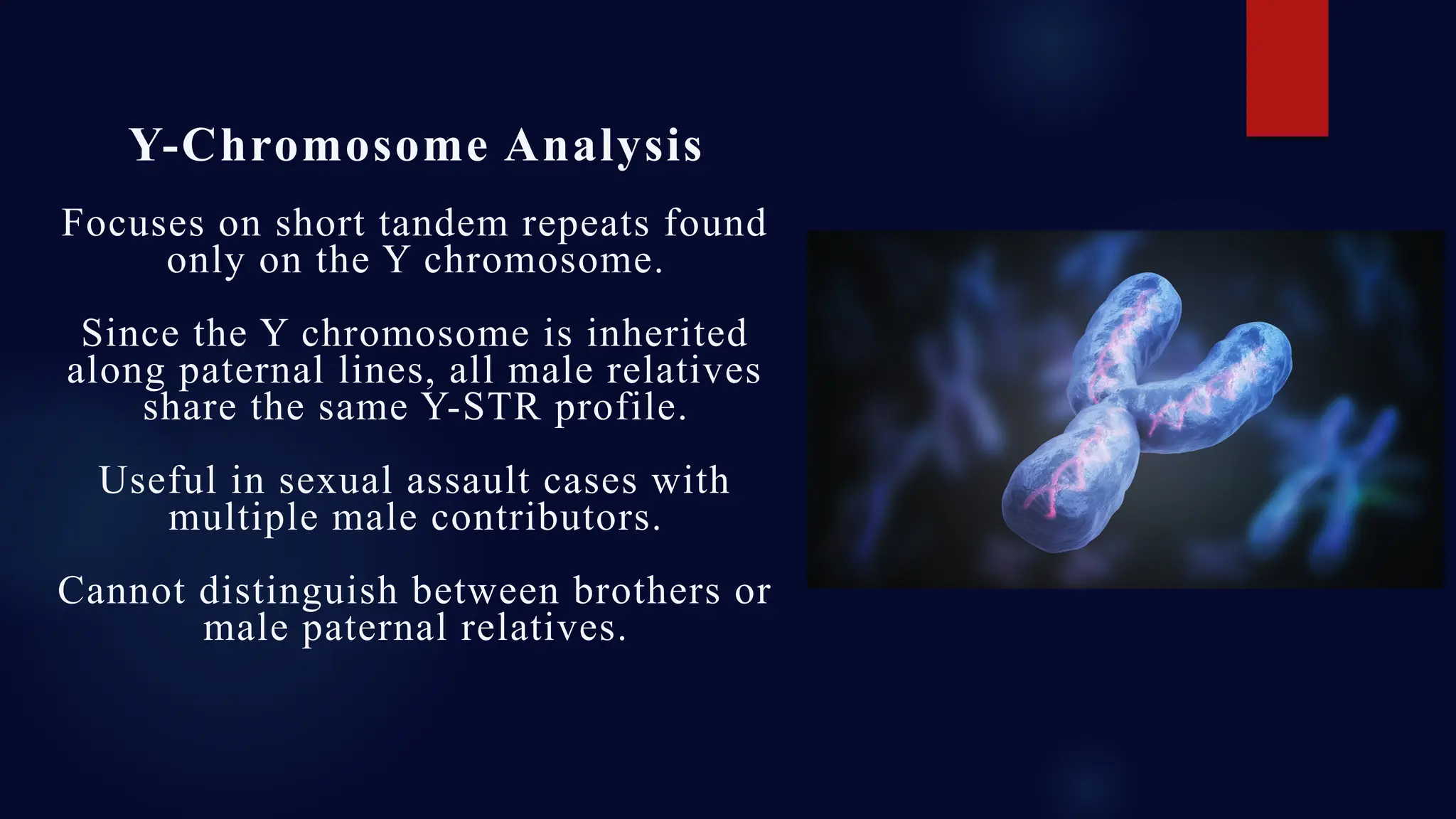 Y-Chromosome Analysis

Focuses on short tandem repeats found only on the Y chromosome.

Since the Y chromosome is inherited along paternal lines, all male relatives share the same Y-STR profile.

Useful in sexual assault cases with multiple male contributors.

Cannot distinguish between brothers or male paternal relatives.